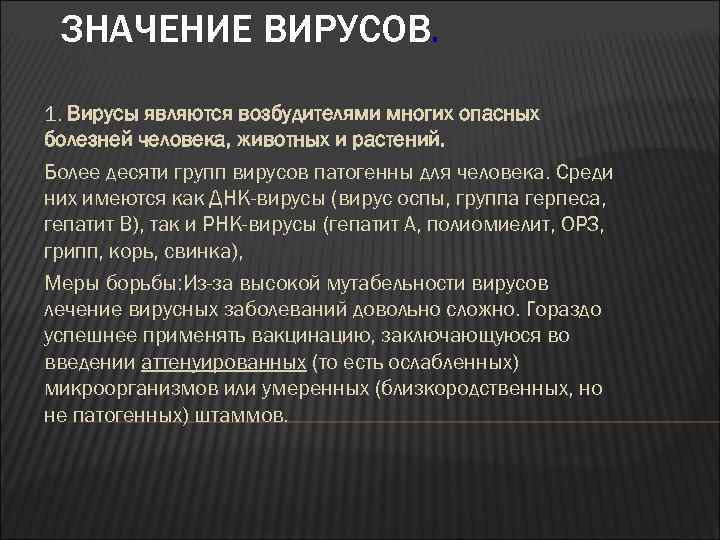 ЗНАЧЕНИЕ ВИРУСОВ.

1. Вирусы являются возбудителями многих опасных болезней человека, животных и растений.

Более десяти групп вирусов патогенны для человека. Среди них имеются как ДНК-вирусы (вирус оспы, группа герпеса, гепатит В), так и РНК-вирусы (гепатит А, полиомиелит, ОРЗ, грипп, корь, свинка),

Меры борьбы:Из-за высокой мутабельности вирусов лечение вирусных заболеваний довольно сложно. Гораздо успешнее применять вакцинацию, заключающуюся во введении аттенуированных (то есть ослабленных) микроорганизмов или умеренных (близкородственных, но не патогенных) штаммов.